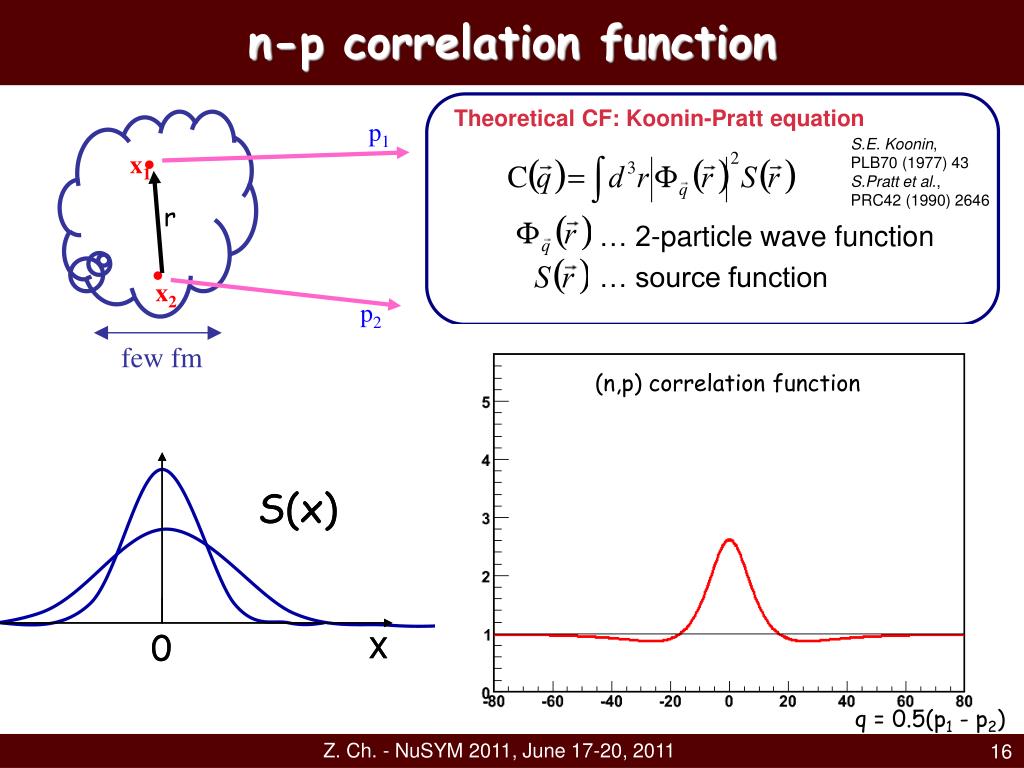 n-p correlation function

$x_1$

r

$x_2$

$p_1$

$p_2$

few fm

Theoretical CF: Koonin-Pratt equation

$C(\vec{q}) = \int d^3r \left|\Phi_{\vec{q}}(\vec{r})\right|^2 S(\vec{r})$

S.E. Koonin, PLB70 (1977) 43
S.Pratt et al., PRC42 (1990) 2646

$\Phi_{\vec{q}}(\vec{r})$ … 2-particle wave function
$S(\vec{r})$ … source function

S(x)

0

x

(n,p) correlation function

5
4
3
2
1
0
-80 -60 -40 -20 0 20 40 60 80

q = 0.5($p_1$ - $p_2$)

Z. Ch. - NuSYM 2011, June 17-20, 2011

16